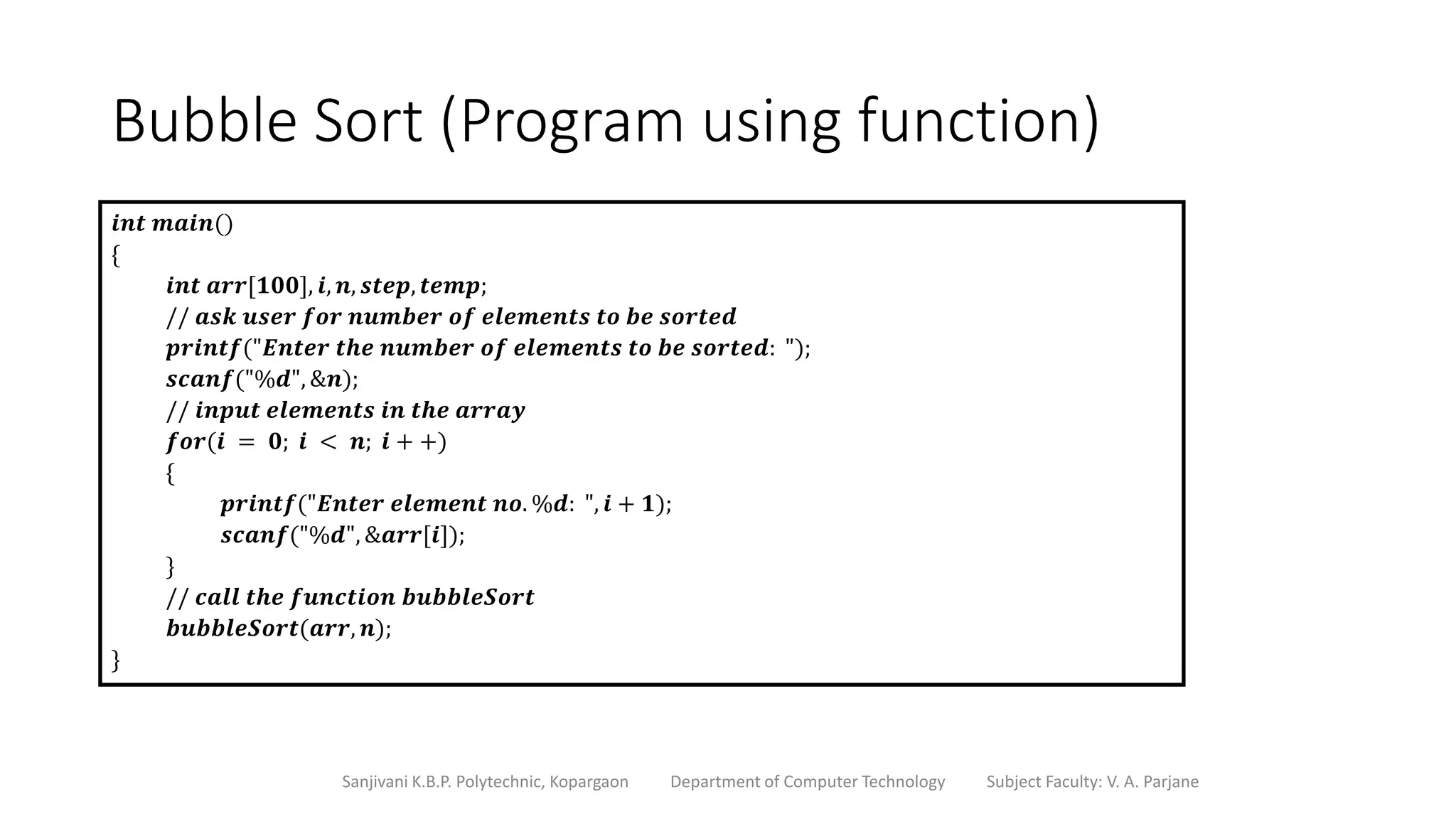 Bubble Sort (Program using function)

int main()
{
int arr[100], i, n, step, temp;
// ask user for number of elements to be sorted
printf("Enter the number of elements to be sorted: ");
scanf("%d", &n);
// input elements in the array
for(i = 0; i < n; i++)
{
printf("Enter element no. %d: ", i + 1);
scanf("%d", &arr[i]);
}
// call the function bubbleSort
bubbleSort(arr, n);
}

Sanjivani K.B.P. Polytechnic, Kopargaon Department of Computer Technology Subject Faculty: V. A. Parjane